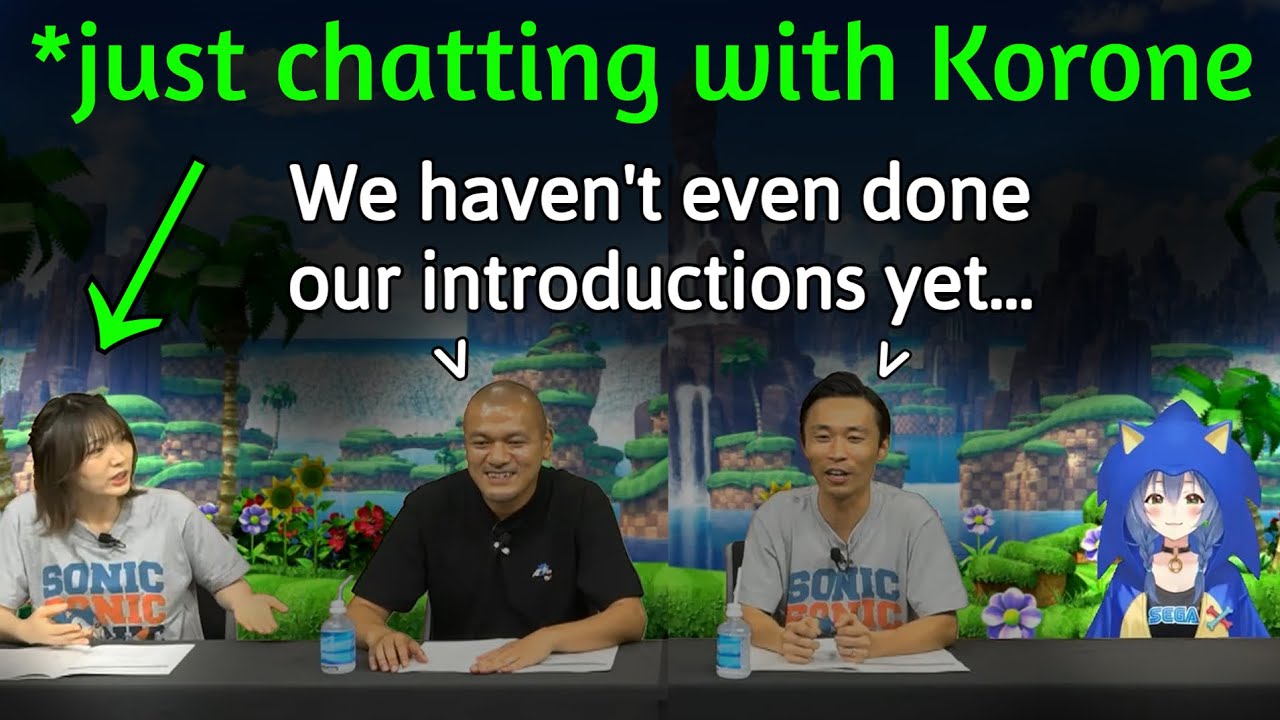 *just chatting with Korone

We haven't even done our introductions yet...

SONIC
SONIC

SONIC
SONIC

SEGA